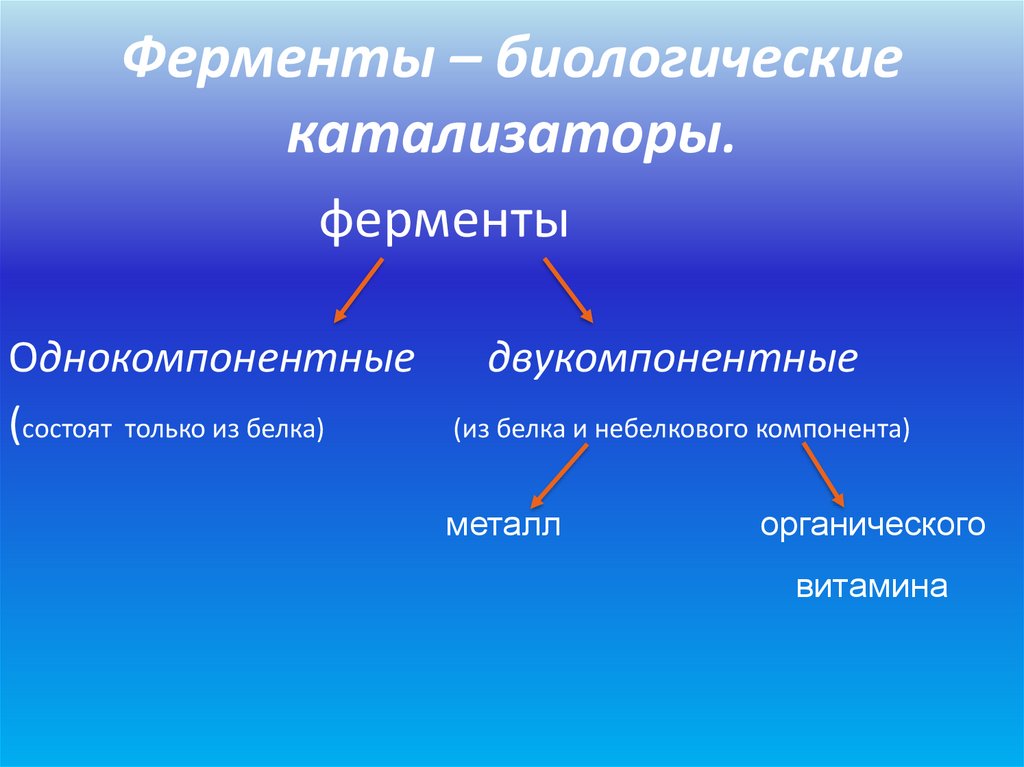 Ферменты – биологические катализаторы.

ферменты

Однокомпонентные

(состоят только из белка)

двукомпонентные

(из белка и небелкового компонента)

металл

органического витамина